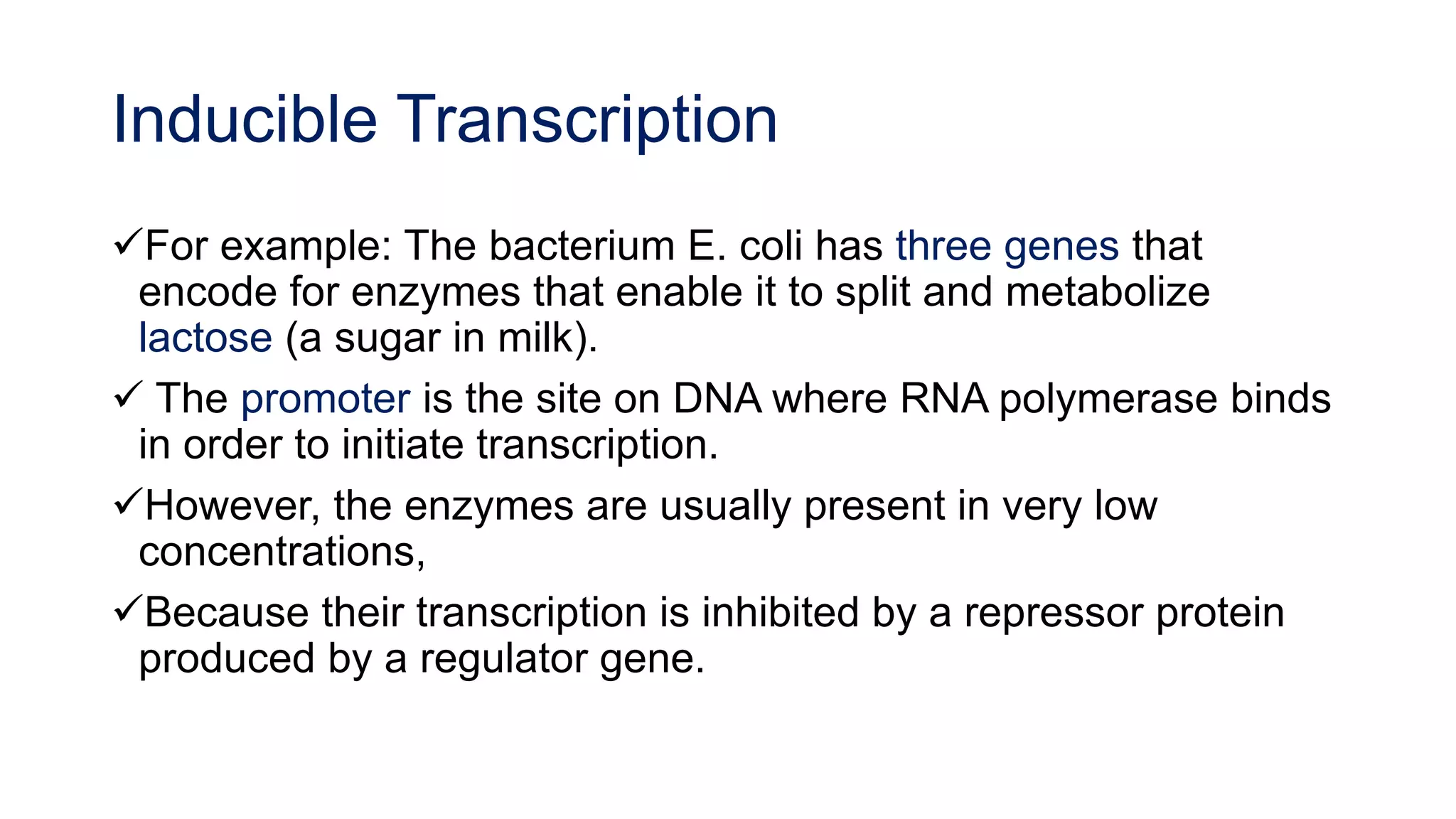 Inducible Transcription

✓For example: The bacterium E. coli has three genes that encode for enzymes that enable it to split and metabolize lactose (a sugar in milk).

✓ The promoter is the site on DNA where RNA polymerase binds in order to initiate transcription.

✓However, the enzymes are usually present in very low concentrations,

✓Because their transcription is inhibited by a repressor protein produced by a regulator gene.